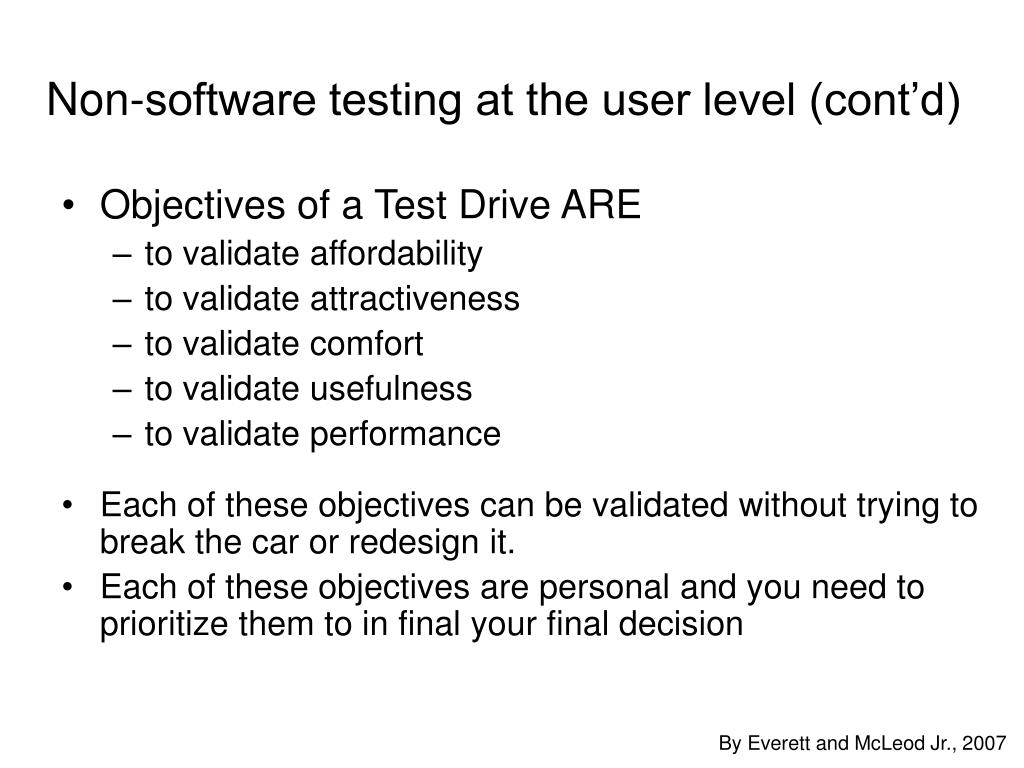 Non-software testing at the user level (cont’d)

• Objectives of a Test Drive ARE
 – to validate affordability
 – to validate attractiveness
 – to validate comfort
 – to validate usefulness
 – to validate performance

• Each of these objectives can be validated without trying to break the car or redesign it.
• Each of these objectives are personal and you need to prioritize them to in final your final decision

By Everett and McLeod Jr., 2007